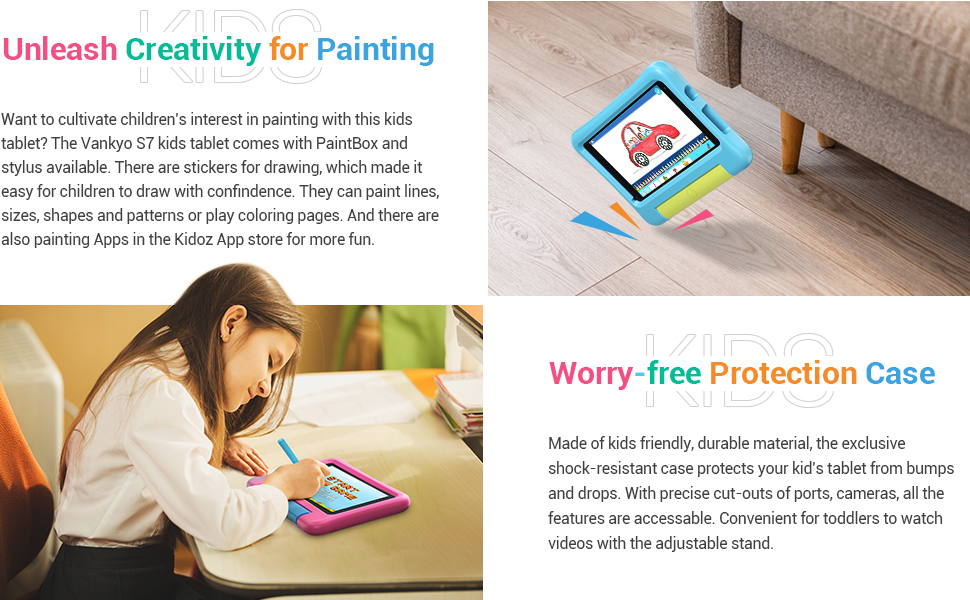 KIDS

Unleash Creativity for Painting

Want to cultivate children's interest in painting with this kids tablet? The Vankyo S7 kids tablet comes with PaintBox and stylus available. There are stickers for drawing, which made it easy for children to draw with confindence. They can paint lines, sizes, shapes and patterns or play coloring pages. And there are also painting Apps in the Kidoz App store for more fun.

KIDS

Worry-free Protection Case

Made of kids friendly, durable material, the exclusive shock-resistant case protects your kid's tablet from bumps and drops. With precise cut-outs of ports, cameras, all the features are accessable. Convenient for toddlers to watch videos with the adjustable stand.